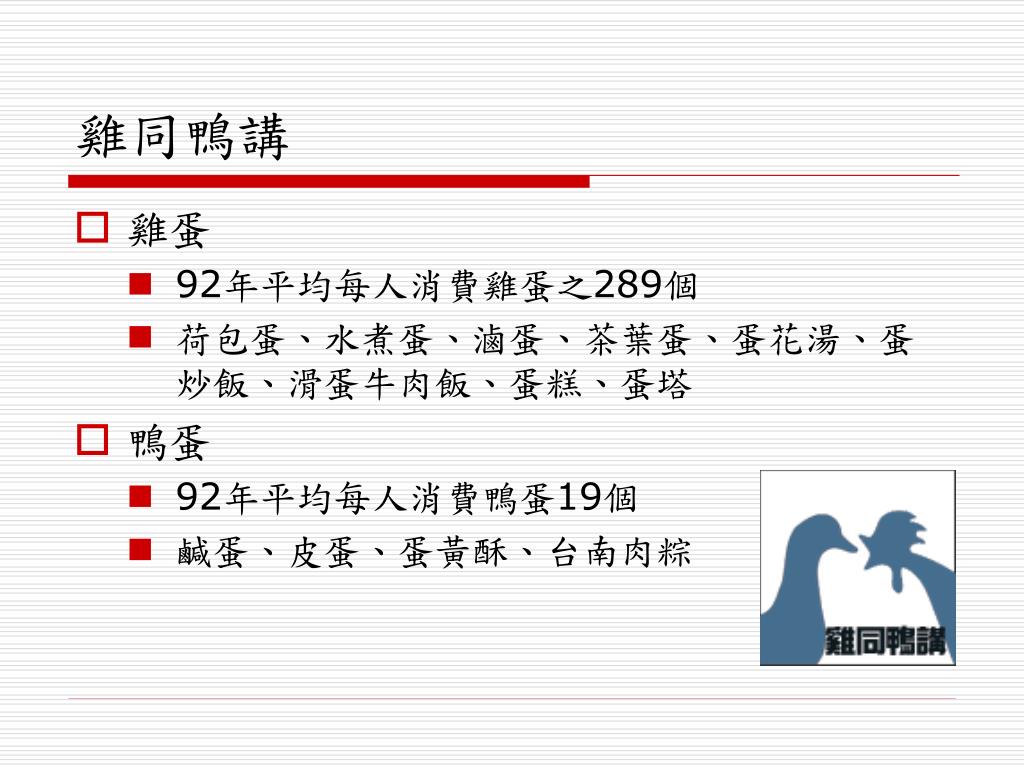 雞同鴨講

雞蛋

92年平均每人消費雞蛋之289個

荷包蛋、水煮蛋、滷蛋、茶葉蛋、蛋花湯、蛋炒飯、滑蛋牛肉飯、蛋糕、蛋塔

鴨蛋

92年平均每人消費鴨蛋19個

鹹蛋、皮蛋、蛋黃酥、台南肉粽

雞同鴨講